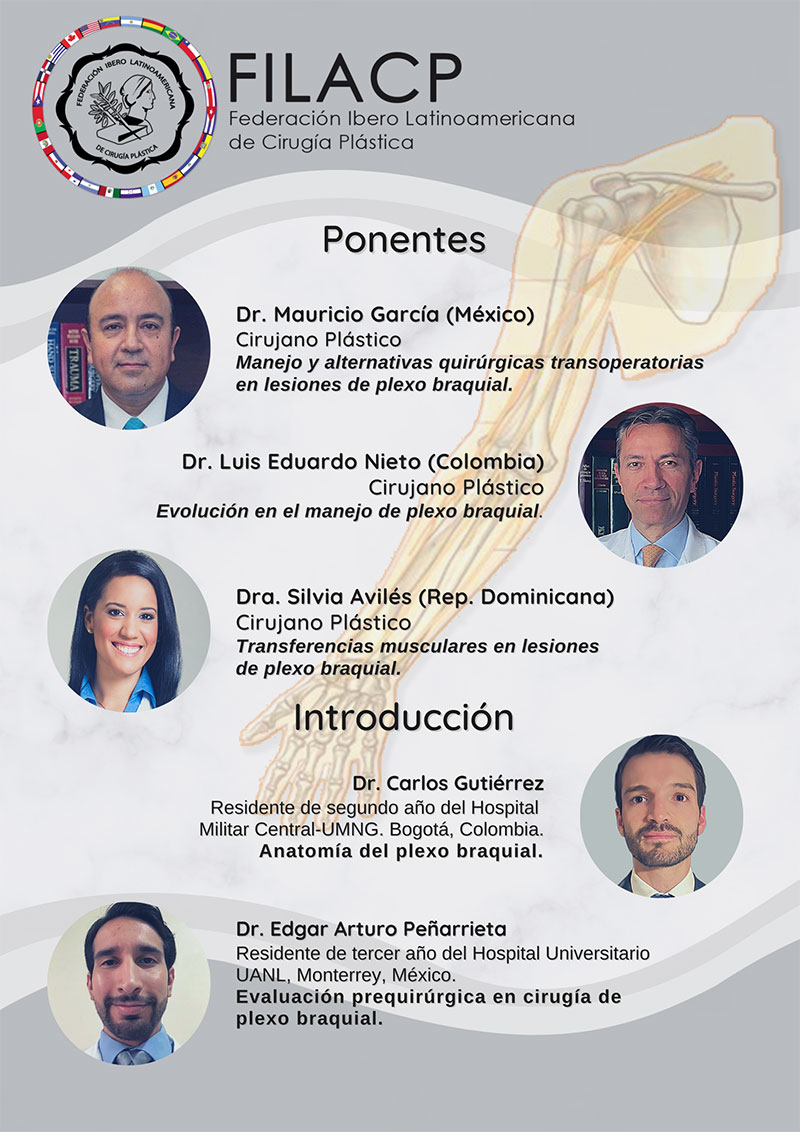 FEDERACIÓN IBERO LATINOAMERICANA
DE CIRUGÍA PLÁSTICA

FILACP
Federación Ibero Latinoamericana de Cirugía Plástica

Ponentes

Dr. Mauricio García (México)
Cirujano Plástico
Manejo y alternativas quirúrgicas transoperatorias en lesiones de plexo braquial.

Dr. Luis Eduardo Nieto (Colombia)
Cirujano Plástico
Evolución en el manejo de plexo braquial.

Dra. Silvia Avilés (Rep. Dominicana)
Cirujano Plástico
Transferencias musculares en lesiones de plexo braquial.

Introducción

Dr. Carlos Gutiérrez
Residente de segundo año del Hospital Militar Central-UMNG. Bogotá, Colombia.
Anatomía del plexo braquial.

Dr. Edgar Arturo Peñarrieta
Residente de tercer año del Hospital Universitario UANL, Monterrey, México.
Evaluación prequirúrgica en cirugía de plexo braquial.